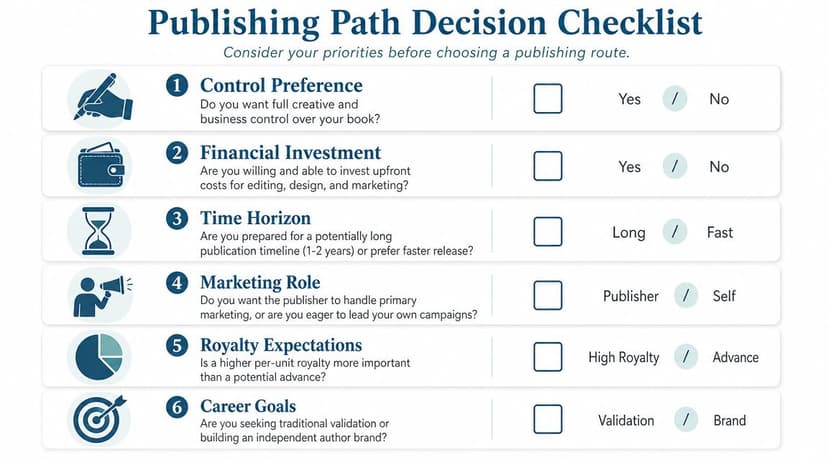 Publishing Path Decision Checklist

Consider your priorities before choosing a publishing route.

1 Control Preference
Do you want full creative and business control over your book?
Yes / No

2 Financial Investment
Are you willing and able to invest upfront costs for editing, design, and marketing?
Yes / No

3 Time Horizon
Are you prepared for a potentially long publication timeline (1-2 years) or prefer faster release?
Long / Fast

4 Marketing Role
Do you want the publisher to handle primary marketing, or are you eager to lead your own campaigns?
Publisher / Self

5 Royalty Expectations
Is a higher per-unit royalty more important than a potential advance?
High Royalty / Advance

6 Career Goals
Are you seeking traditional validation or building an independent author brand?
Validation / Brand